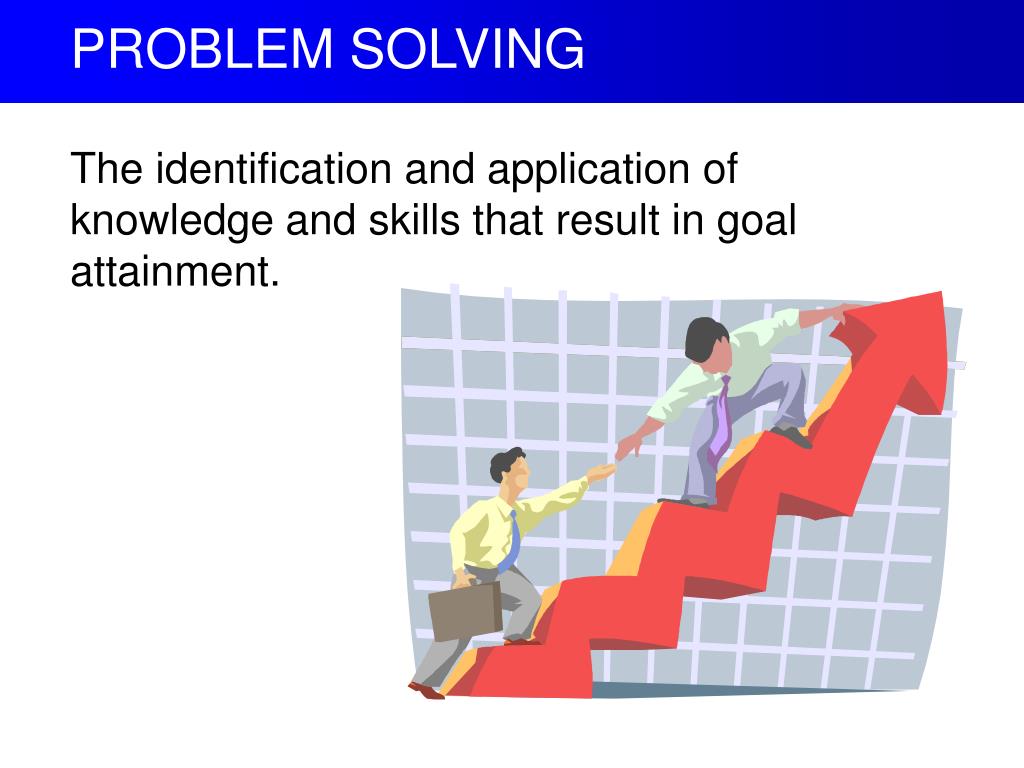 PROBLEM SOLVING

The identification and application of knowledge and skills that result in goal attainment.